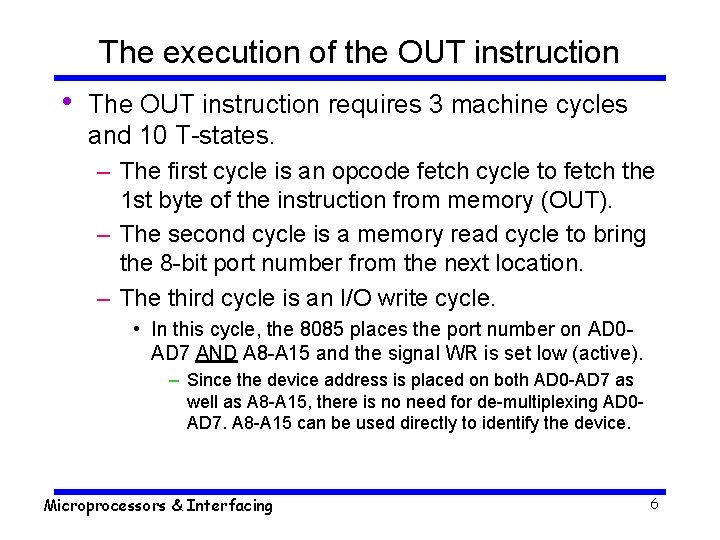 The execution of the OUT instruction

• The OUT instruction requires 3 machine cycles and 10 T-states.

– The first cycle is an opcode fetch cycle to fetch the 1st byte of the instruction from memory (OUT).

– The second cycle is a memory read cycle to bring the 8-bit port number from the next location.

– The third cycle is an I/O write cycle.

• In this cycle, the 8085 places the port number on AD0-AD7 AND A8-A15 and the signal WR is set low (active).

– Since the device address is placed on both AD0-AD7 as well as A8-A15, there is no need for de-multiplexing AD0-AD7. A8-A15 can be used directly to identify the device.

Microprocessors & Interfacing

6